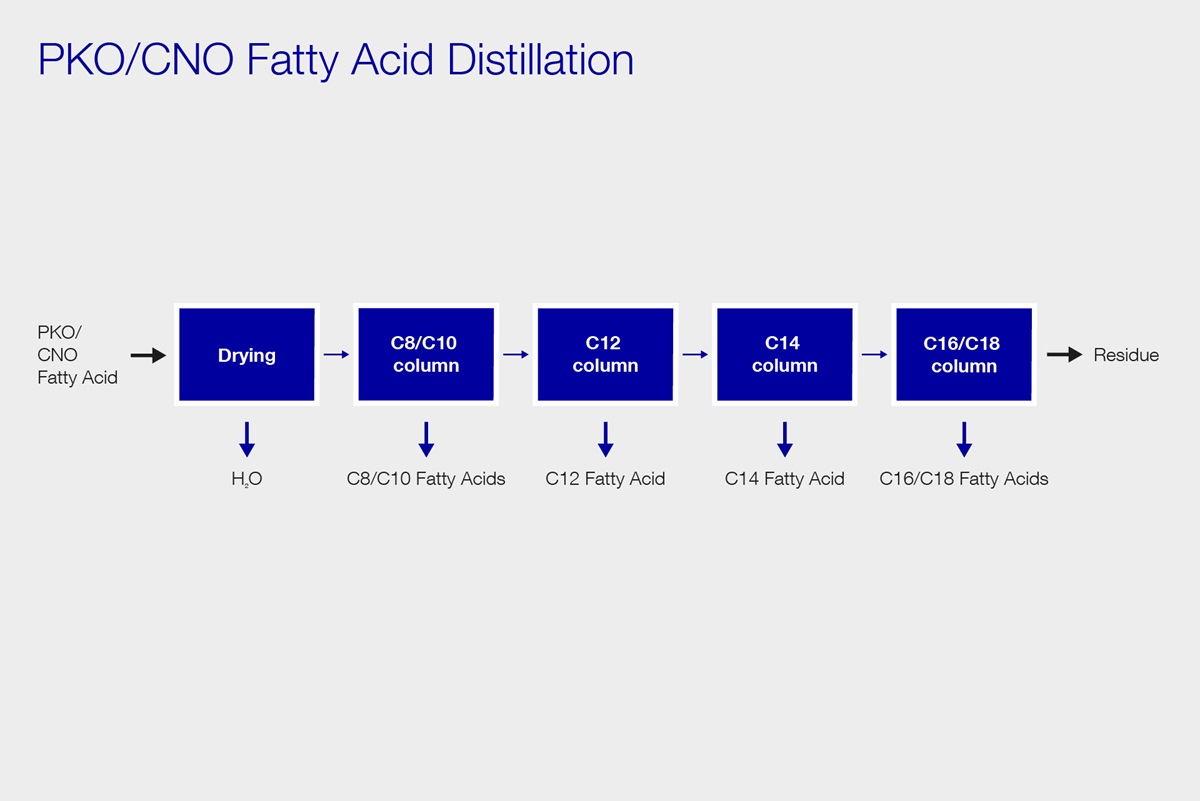 PKO/CNO Fatty Acid Distillation

PKO/ CNO Fatty Acid

Drying

C8/C10 column

C12 column

C14 column

C16/C18 column

Residue

$H_2O$

C8/C10 Fatty Acids

C12 Fatty Acid

C14 Fatty Acid

C16/C18 Fatty Acids